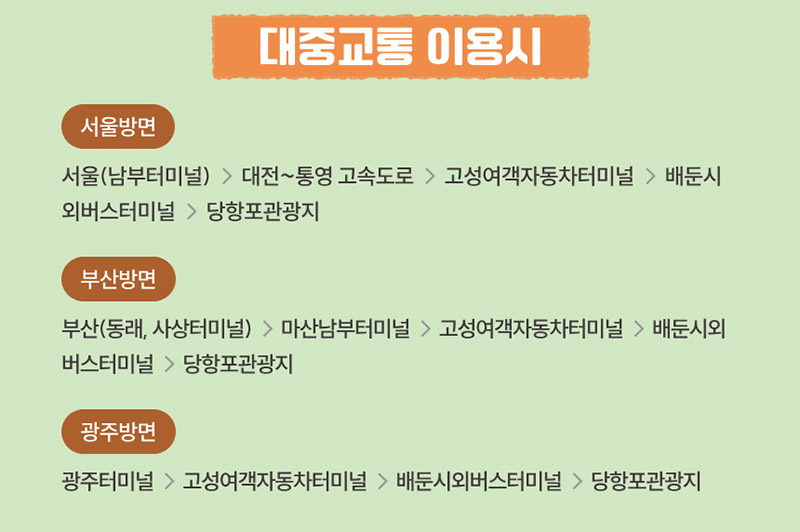 대중교통 이용시

서울방면

서울(남부터미널) > 대전~통영 고속도로 > 고성여객자동차터미널 > 배둔시외버스터미널 > 당항포관광지

부산방면

부산(동래, 사상터미널) > 마산남부터미널 > 고성여객자동차터미널 > 배둔시외버스터미널 > 당항포관광지

광주방면

광주터미널 > 고성여객자동차터미널 > 배둔시외버스터미널 > 당항포관광지